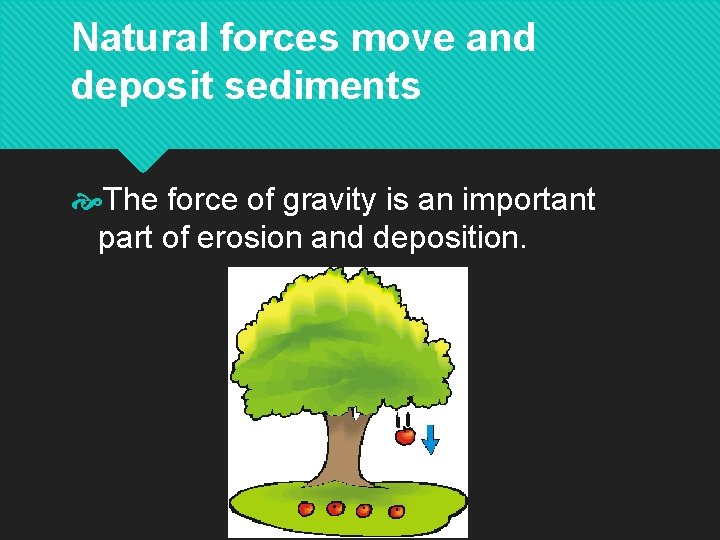 Natural forces move and deposit sediments

The force of gravity is an important part of erosion and deposition.